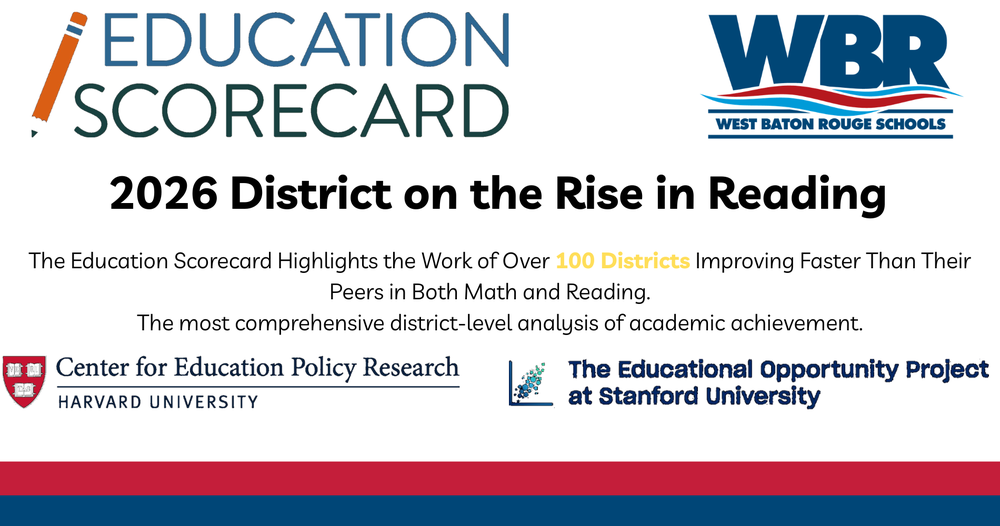 EDUCATION SCORECARD

WBR
WEST BATON ROUGE SCHOOLS

2026 District on the Rise in Reading

The Education Scorecard Highlights the Work of Over 100 Districts Improving Faster Than Their Peers in Both Math and Reading.
The most comprehensive district-level analysis of academic achievement.

Center for Education Policy Research
HARVARD UNIVERSITY

The Educational Opportunity Project at Stanford University